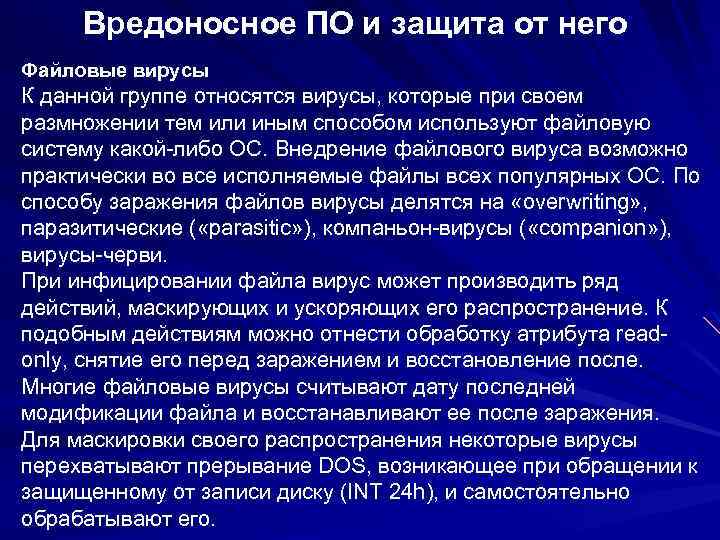 Вредоносное ПО и защита от него

Файловые вирусы

К данной группе относятся вирусы, которые при своем размножении тем или иным способом используют файловую систему какой-либо ОС. Внедрение файлового вируса возможно практически во все исполняемые файлы всех популярных ОС. По способу заражения файлов вирусы делятся на «overwriting», паразитические («parasitic»), компаньон-вирусы («companion»), вирусы-черви.

При инфицировании файла вирус может производить ряд действий, маскирующих и ускоряющих его распространение. К подобным действиям можно отнести обработку атрибута read-only, снятие его перед заражением и восстановление после. Многие файловые вирусы считывают дату последней модификации файла и восстанавливают ее после заражения. Для маскировки своего распространения некоторые вирусы перехватывают прерывание DOS, возникающее при обращении к защищенному от записи диску (INT 24h), и самостоятельно обрабатывают его.